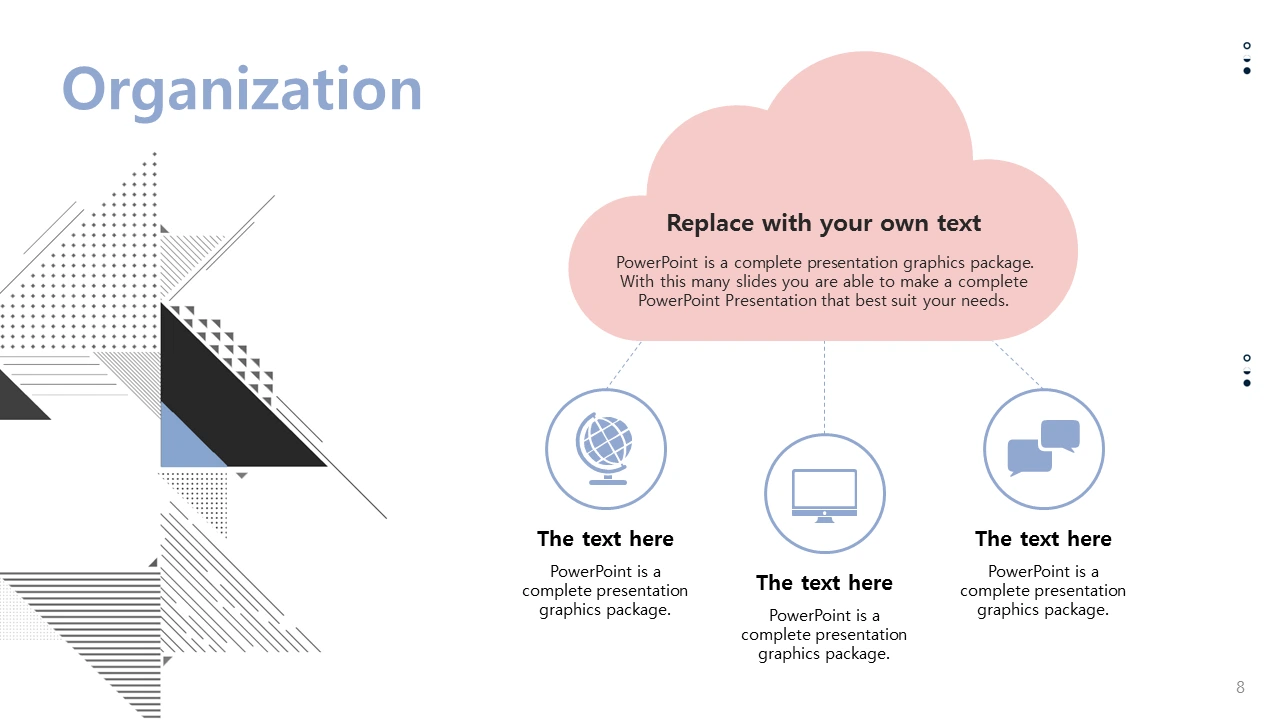 Organization

Replace with your own text

PowerPoint is a complete presentation graphics package. With this many slides you are able to make a complete PowerPoint Presentation that best suit your needs.

The text here

PowerPoint is a complete presentation graphics package.

The text here

PowerPoint is a complete presentation graphics package.

The text here

PowerPoint is a complete presentation graphics package.

8